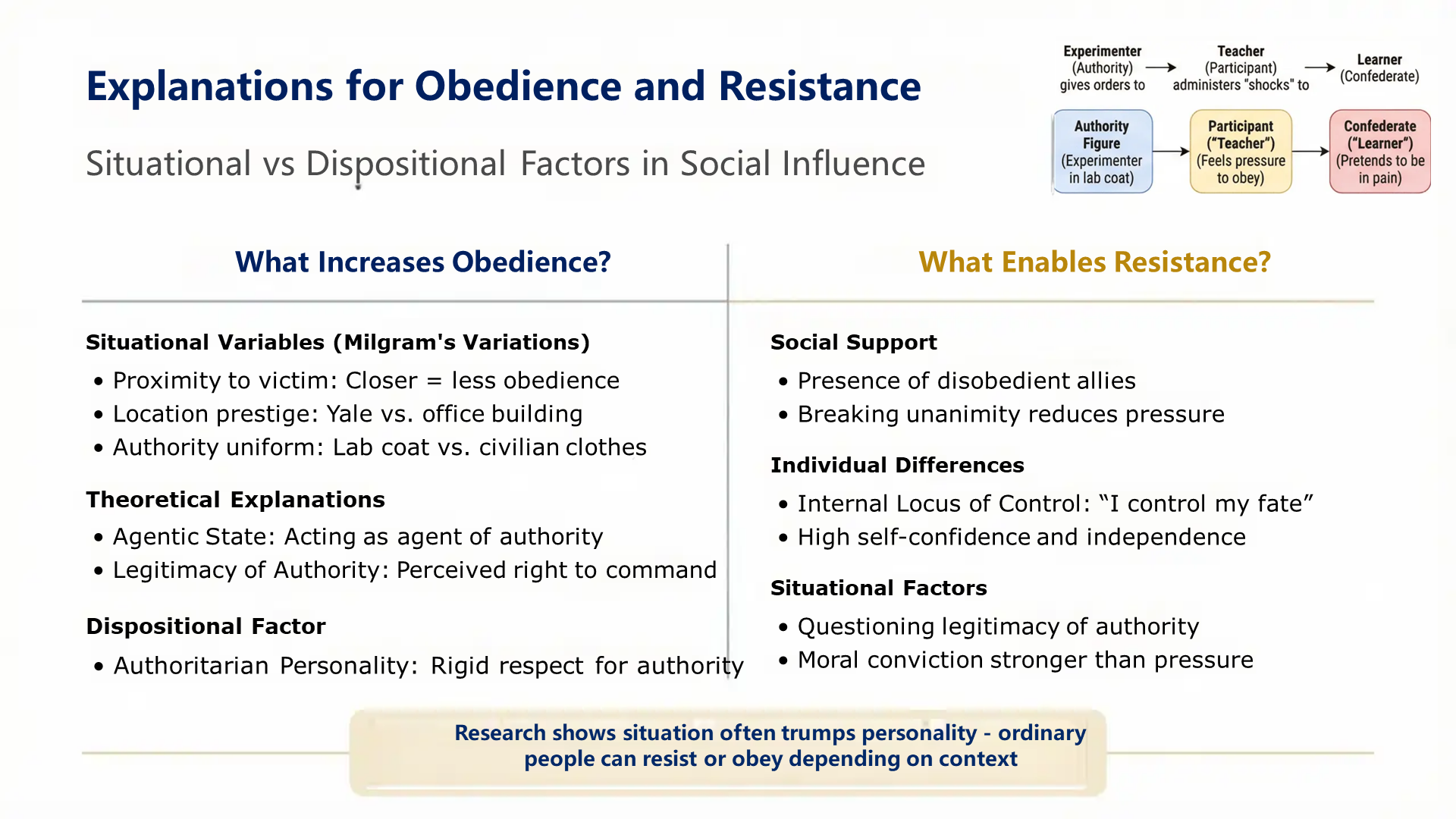 Explanations for Obedience and Resistance

Situational vs Dispositional Factors in Social Influence

Experimenter (Authority) gives orders to → Teacher (Participant) administers "shocks" to → Learner (Confederate)

Authority Figure (Experimenter in lab coat) → Participant ("Teacher") (Feels pressure to obey) → Confederate ("Learner") (Pretends to be in pain)

What Increases Obedience?

Situational Variables (Milgram's Variations)
• Proximity to victim: Closer = less obedience
• Location prestige: Yale vs. office building
• Authority uniform: Lab coat vs. civilian clothes

Theoretical Explanations
• Agentic State: Acting as agent of authority
• Legitimacy of Authority: Perceived right to command

Dispositional Factor
• Authoritarian Personality: Rigid respect for authority

What Enables Resistance?

Social Support
• Presence of disobedient allies
• Breaking unanimity reduces pressure

Individual Differences
• Internal Locus of Control: "I control my fate"
• High self-confidence and independence

Situational Factors
• Questioning legitimacy of authority
• Moral conviction stronger than pressure

Research shows situation often trumps personality - ordinary people can resist or obey depending on context